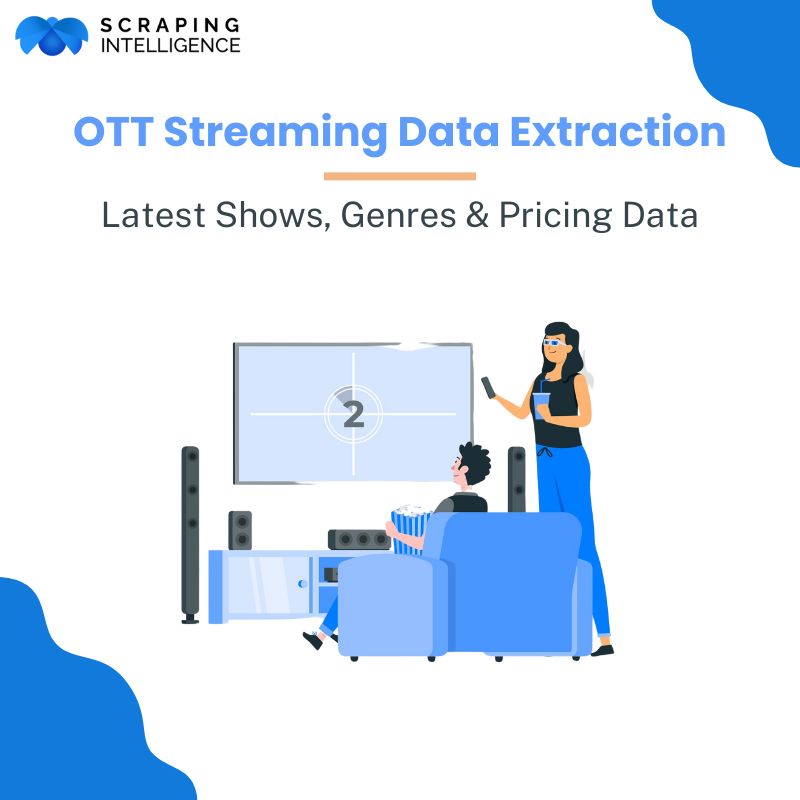 SCRAPING INTELLIGENCE

OTT Streaming Data Extraction

Latest Shows, Genres & Pricing Data

2